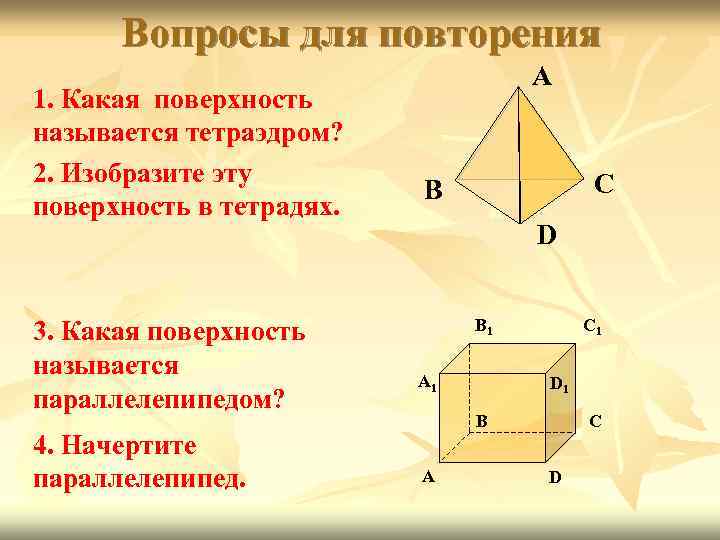 Вопросы для повторения

1. Какая поверхность называется тетраэдром?

2. Изобразите эту поверхность в тетрадях.

A

B

C

D

3. Какая поверхность называется параллелепипедом?

4. Начертите параллелепипед.

$B_1$

$C_1$

$A_1$

$D_1$

B

C

A

D